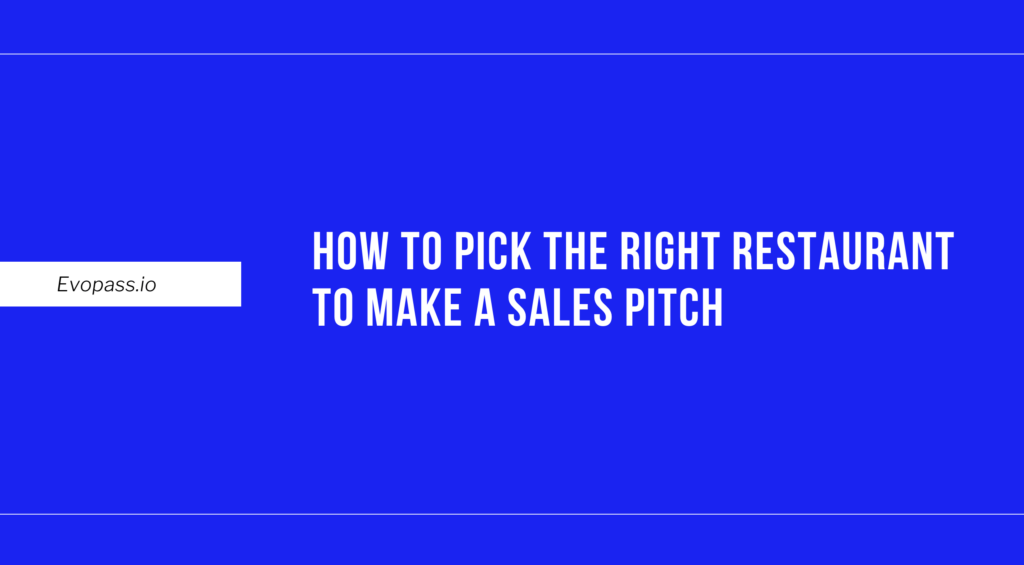 Evopass.io

HOW TO PICK THE RIGHT RESTAURANT TO MAKE A SALES PITCH